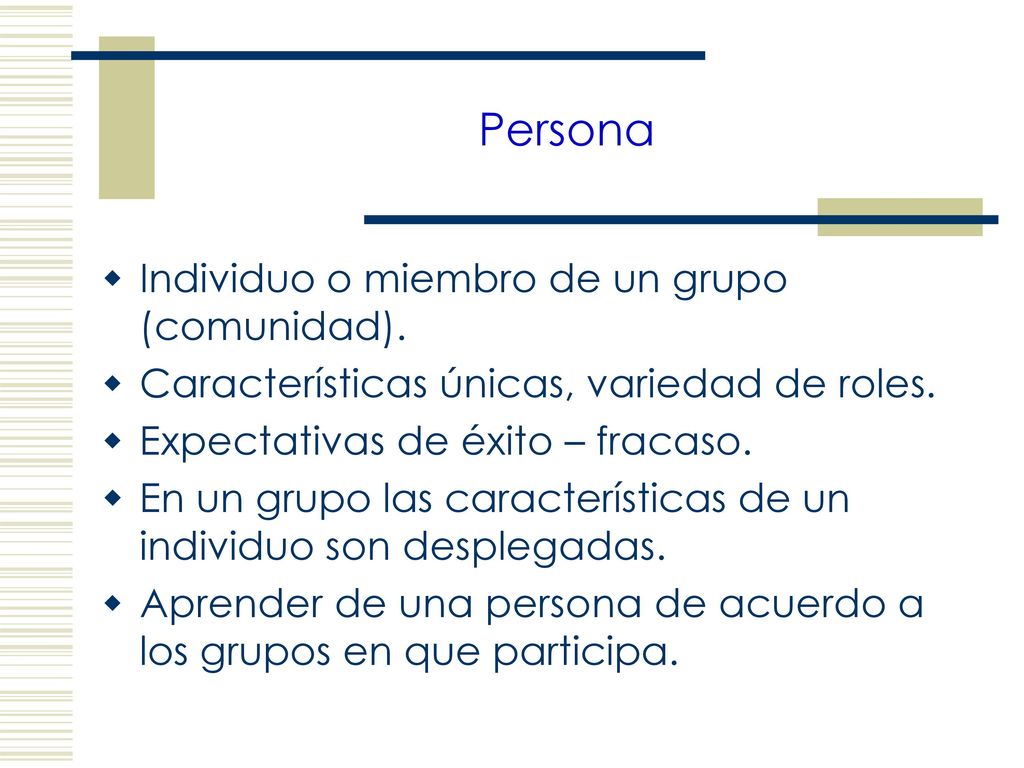 Persona

- Individuo o miembro de un grupo (comunidad).
- Características únicas, variedad de roles.
- Expectativas de éxito – fracaso.
- En un grupo las características de un individuo son desplegadas.
- Aprender de una persona de acuerdo a los grupos en que participa.